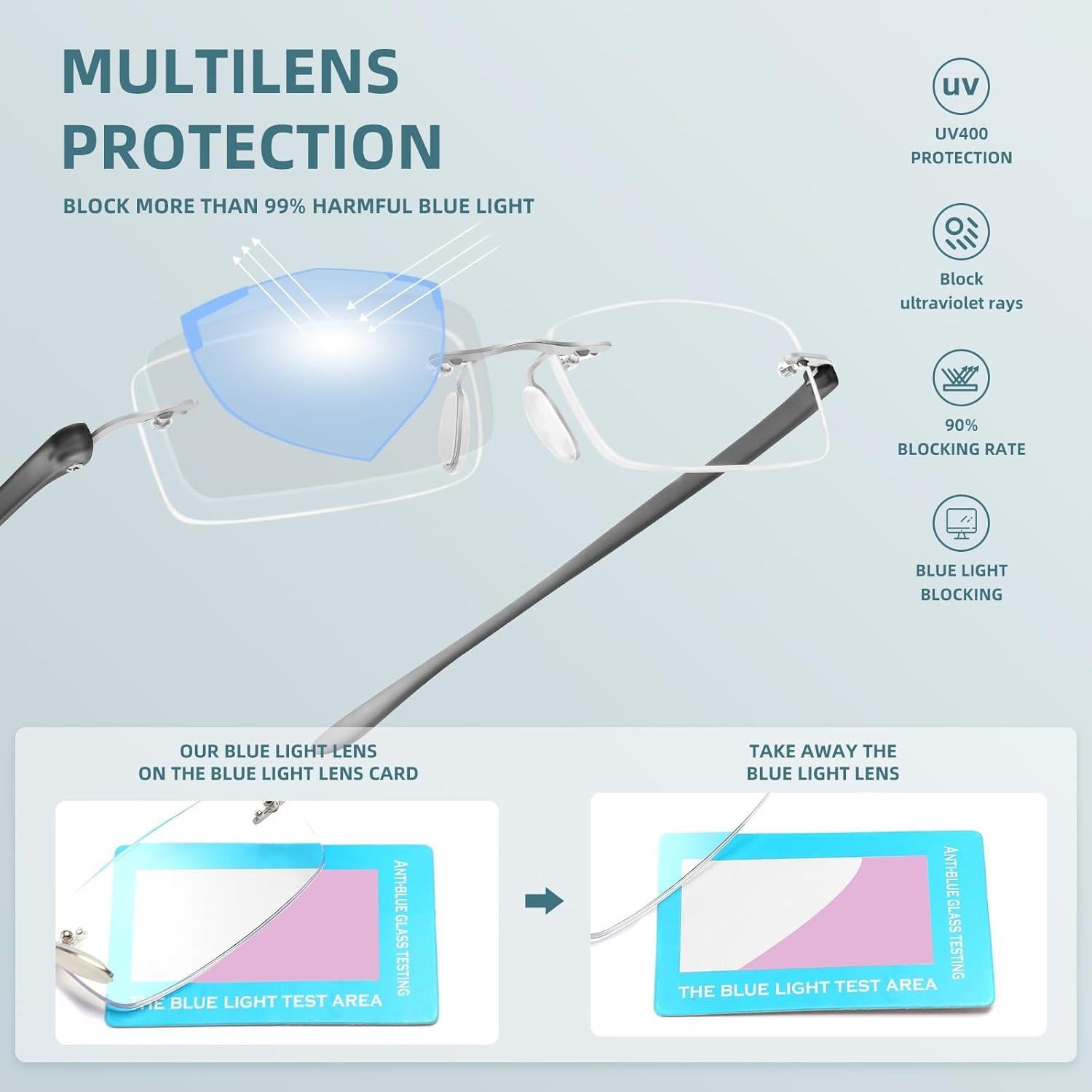 MULTILENS PROTECTION

BLOCK MORE THAN 99% HARMFUL BLUE LIGHT

UV

UV400 PROTECTION

Block ultraviolet rays

90% BLOCKING RATE

BLUE LIGHT BLOCKING

OUR BLUE LIGHT LENS ON THE BLUE LIGHT LENS CARD

ANTI-BLUE GLASS TESTING

THE BLUE LIGHT TEST AREA

TAKE AWAY THE BLUE LIGHT LENS

ANTI-BLUE GLASS TESTING

THE BLUE LIGHT TEST AREA